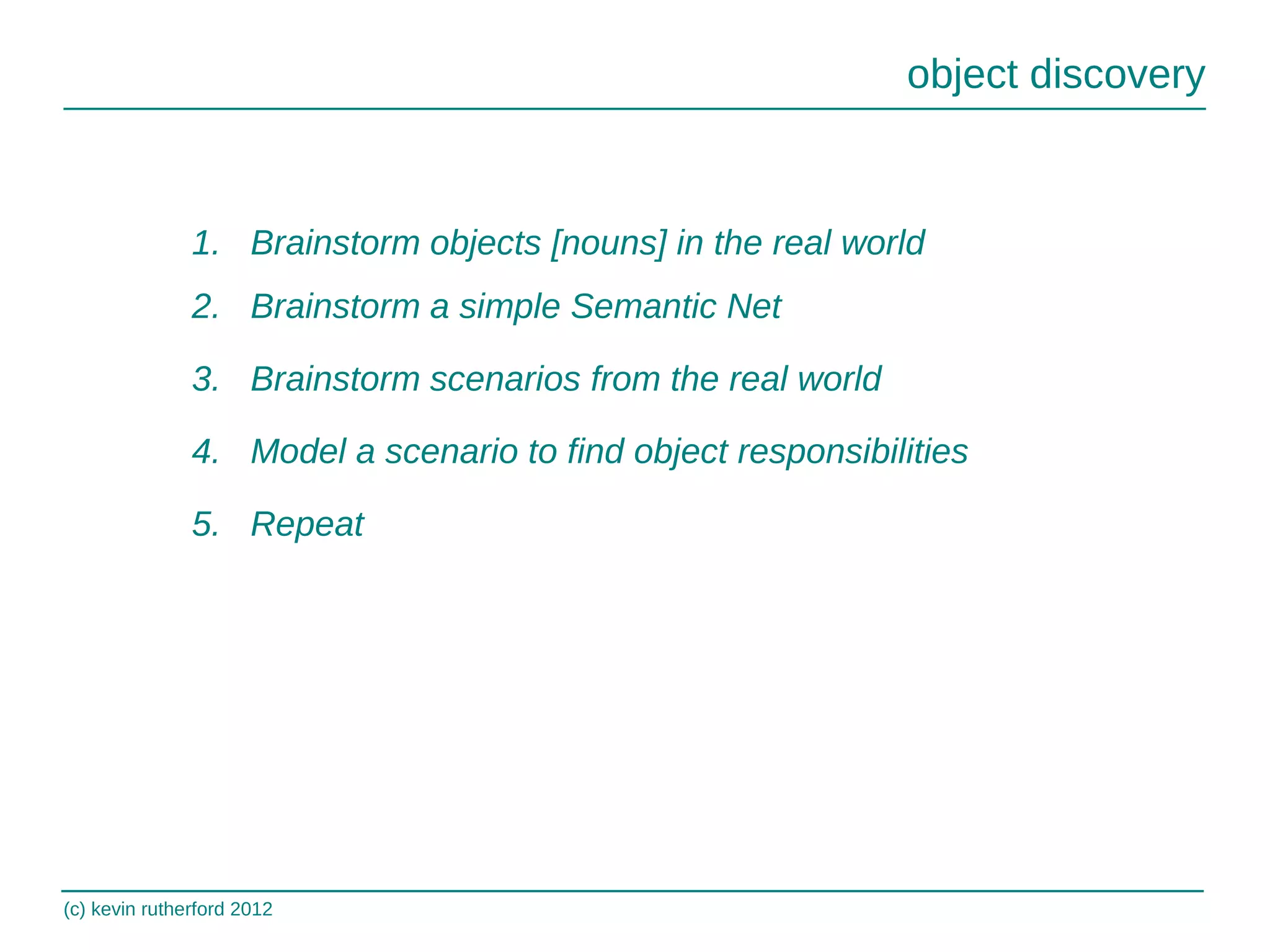 object discovery

1. Brainstorm objects [nouns] in the real world
2. Brainstorm a simple Semantic Net
3. Brainstorm scenarios from the real world
4. Model a scenario to find object responsibilities
5. Repeat

(c) kevin rutherford 2012